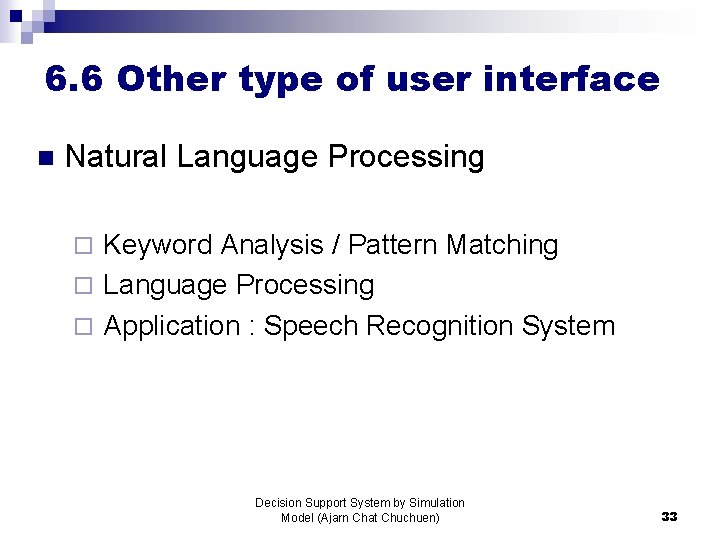 6.6 Other type of user interface

Natural Language Processing

Keyword Analysis / Pattern Matching
Language Processing
Application : Speech Recognition System

Decision Support System by Simulation Model (Ajarn Chat Chuchuen)

33